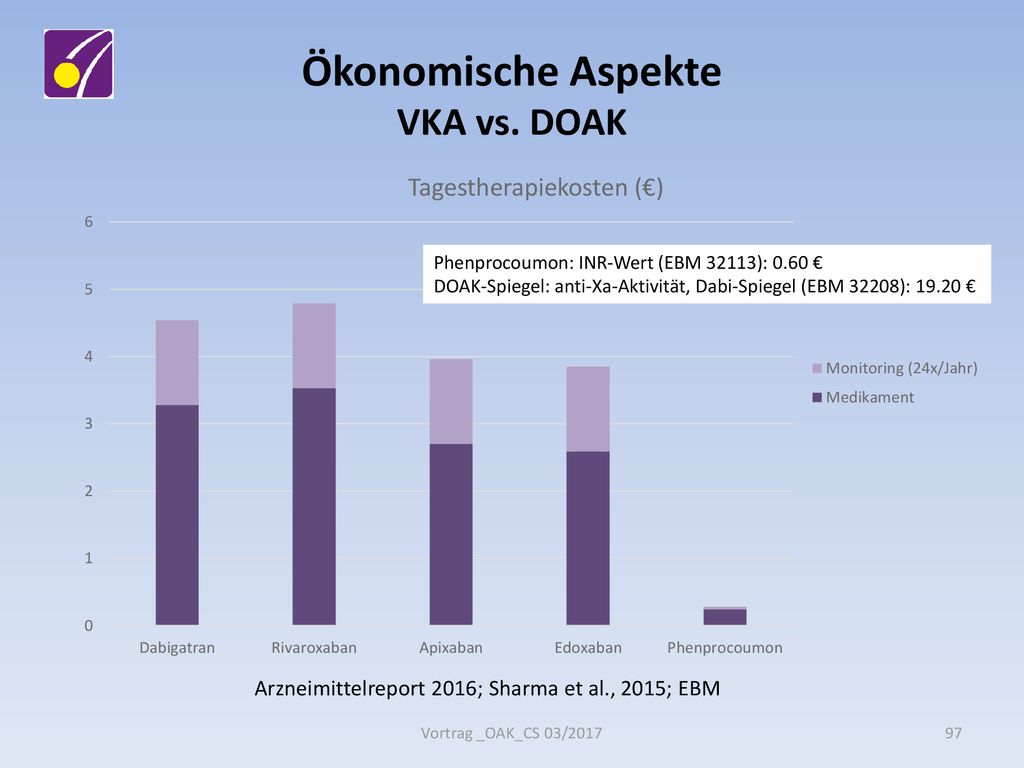 Ökonomische Aspekte
VKA vs. DOAK

Tagestherapiekosten (€)

6
5
4
3
2
1
0

Phenprocoumon: INR-Wert (EBM 32113): 0.60 €
DOAK-Spiegel: anti-Xa-Aktivität, Dabi-Spiegel (EBM 32208): 19.20 €

Monitoring (24x/Jahr)
Medikament

Dabigatran
Rivaroxaban
Apixaban
Edoxaban
Phenprocoumon

Arzneimittelreport 2016; Sharma et al., 2015; EBM

Vortrag _OAK_CS 03/2017

97